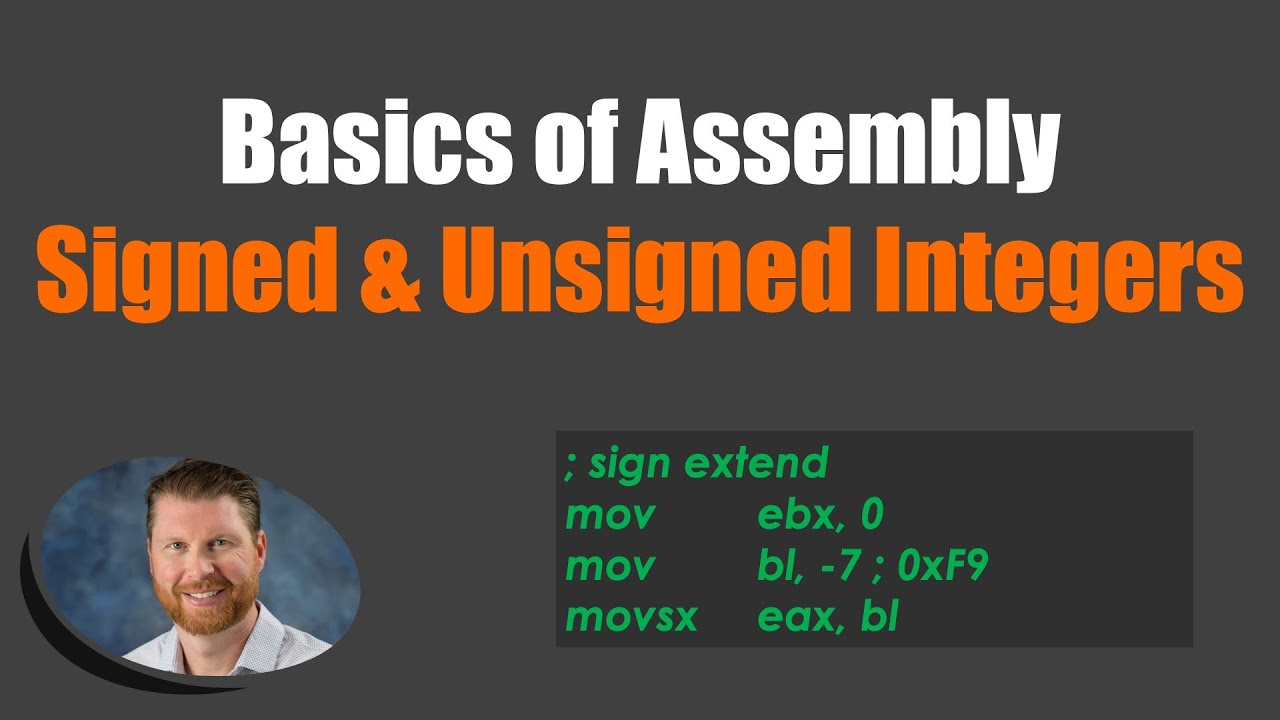 Basics of Assembly
Signed & Unsigned Integers

; sign extend
mov ebx, 0
mov bl, -7 ; 0xF9
movsx eax, bl